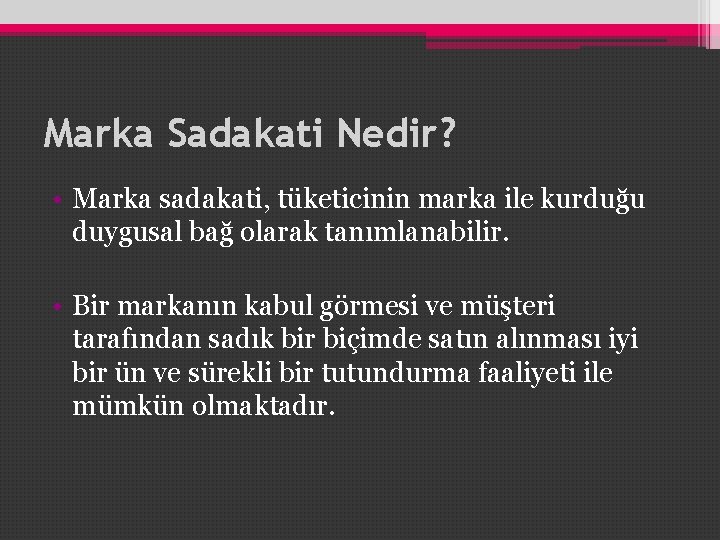 Marka Sadakati Nedir?

• Marka sadakati, tüketicinin marka ile kurduğu duygusal bağ olarak tanımlanabilir.

• Bir markanın kabul görmesi ve müşteri tarafından sadık bir biçimde satın alınması iyi bir ün ve sürekli bir tutundurma faaliyeti ile mümkün olmaktadır.